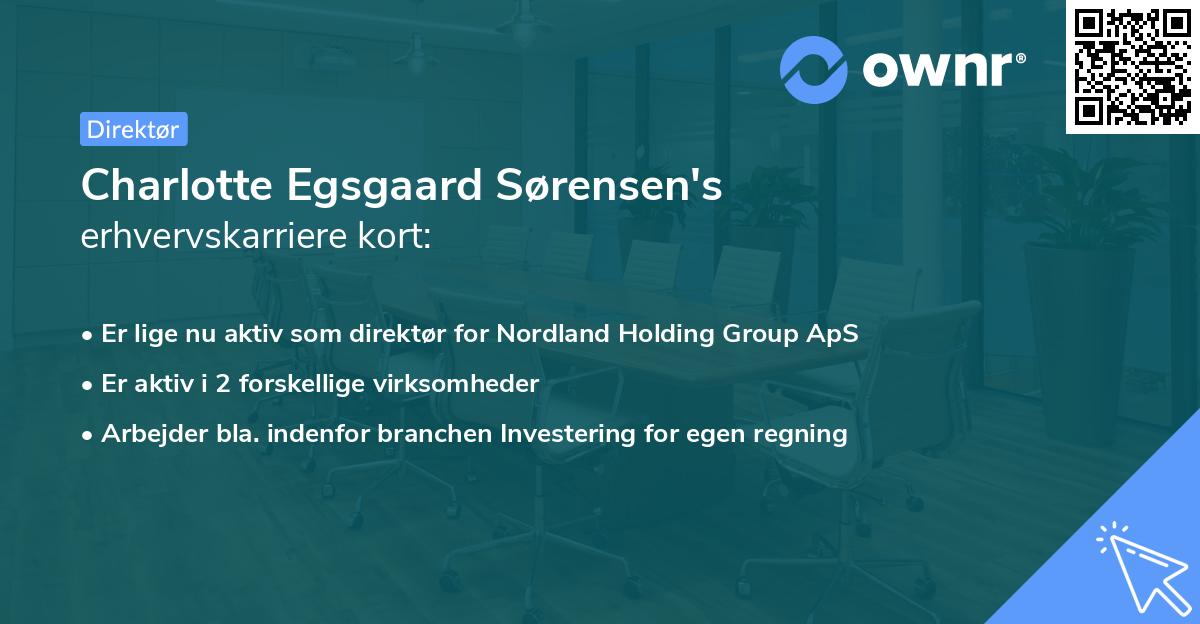 ownr®

Direktør

Charlotte Egsgaard Sørensen's erhvervskarriere kort:

• Er lige nu aktiv som direktør for Nordland Holding Group ApS

• Er aktiv i 2 forskellige virksomheder

• Arbejder bla. indenfor branchen Investering for egen regning